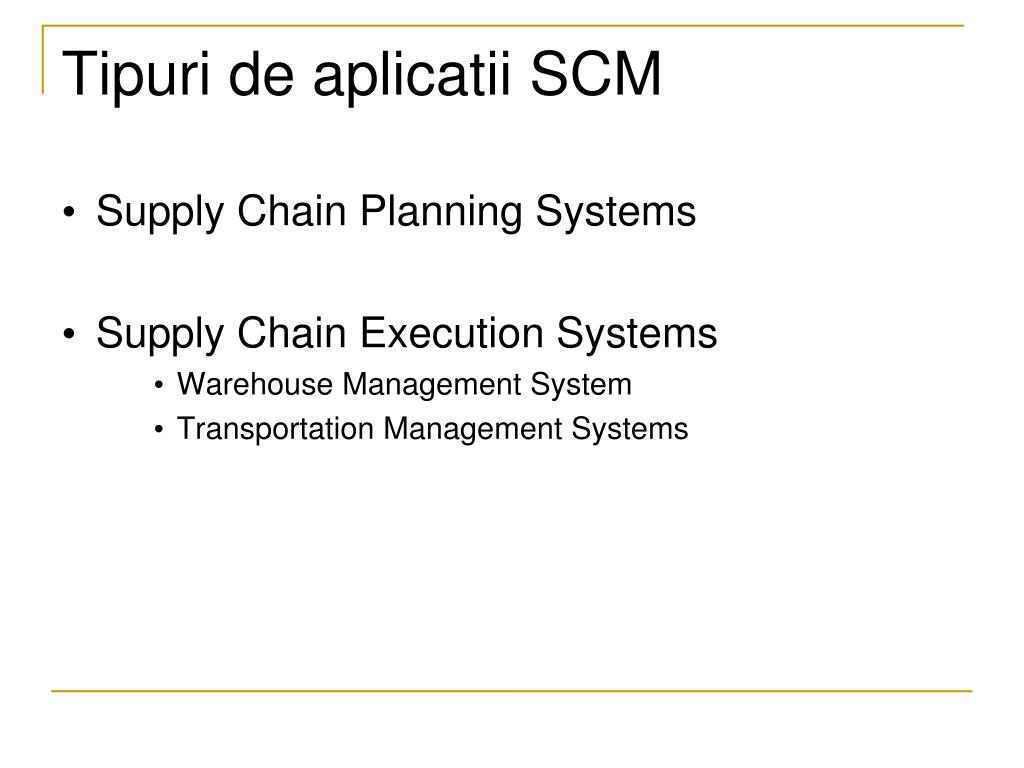 Tipuri de aplicatii SCM

• Supply Chain Planning Systems

• Supply Chain Execution Systems
  • Warehouse Management System
  • Transportation Management Systems